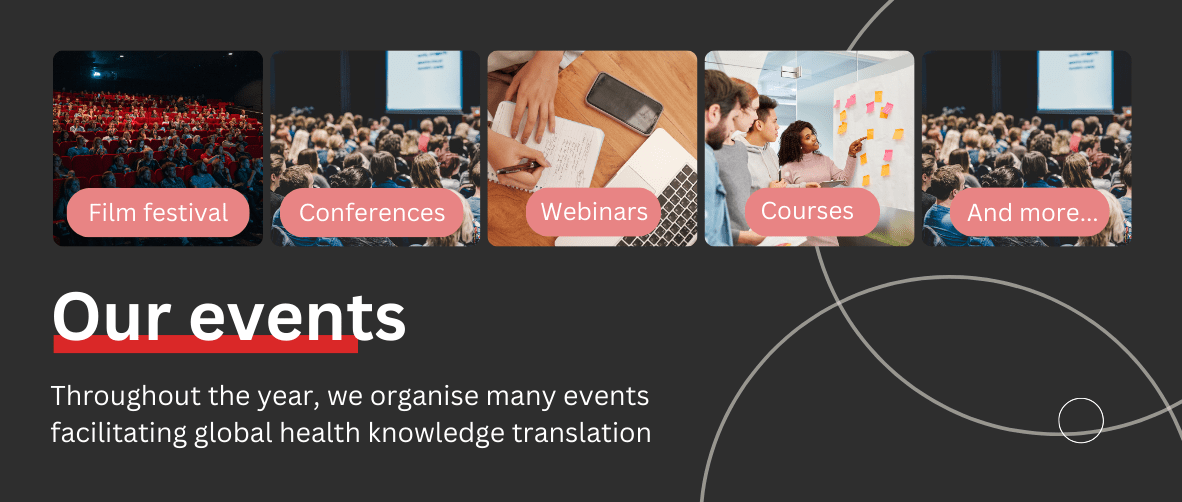 Film festival

Conferences

Webinars

Courses

And more...

Our events

Throughout the year, we organise many events facilitating global health knowledge translation